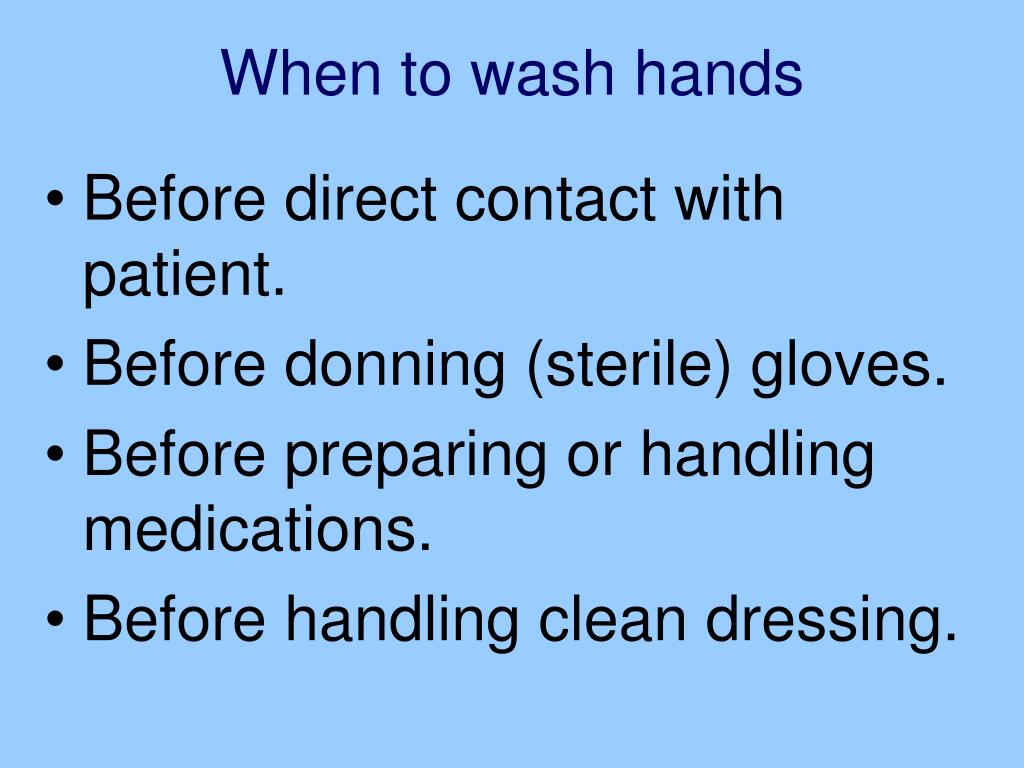 When to wash hands

• Before direct contact with patient.
• Before donning (sterile) gloves.
• Before preparing or handling medications.
• Before handling clean dressing.